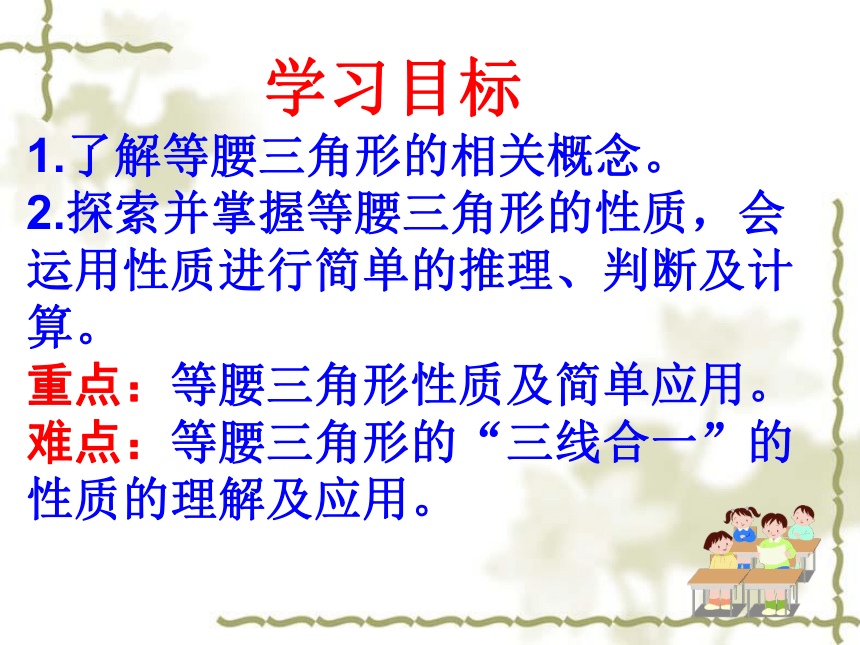 学习目标

1.了解等腰三角形的相关概念。

2.探索并掌握等腰三角形的性质，会运用性质进行简单的推理、判断及计算。

重点：等腰三角形性质及简单应用。

难点：等腰三角形的“三线合一”的性质的理解及应用。